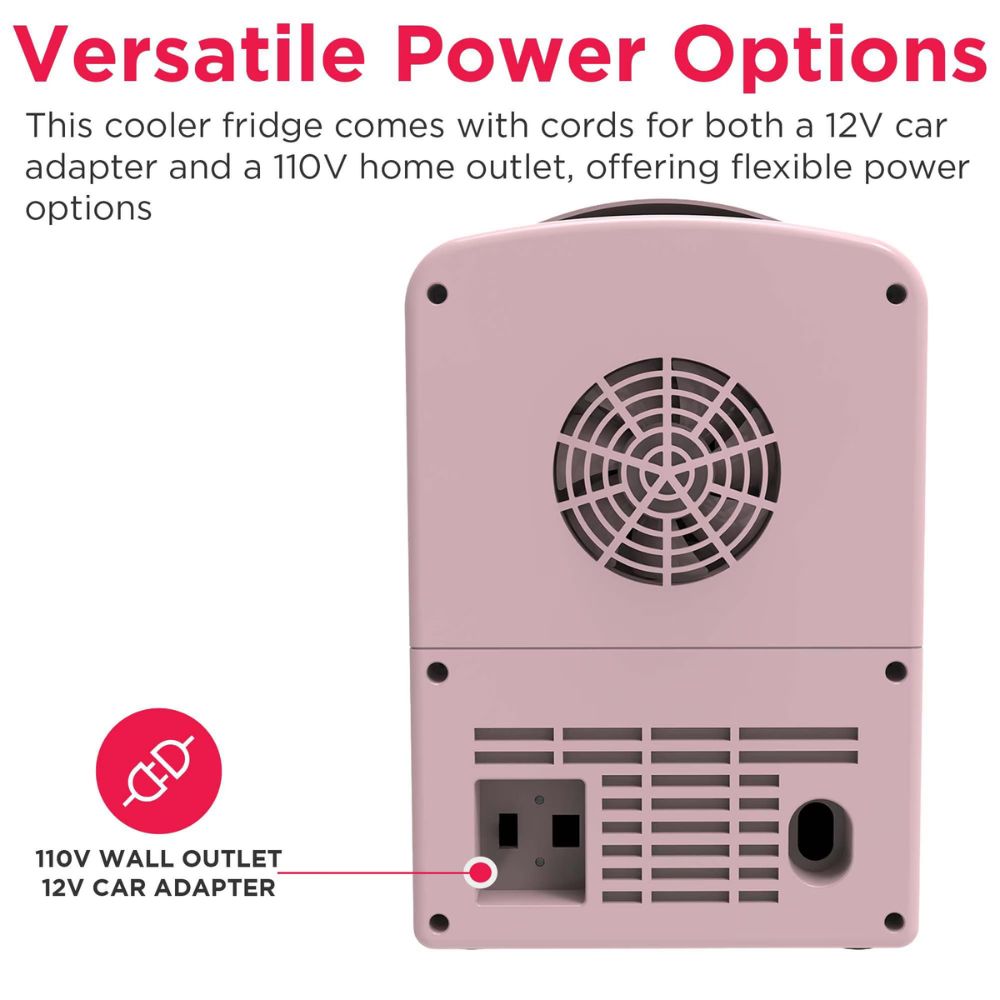 Versatile Power Options

This cooler fridge comes with cords for both a 12V car adapter and a 110V home outlet, offering flexible power options

110V WALL OUTLET
12V CAR ADAPTER